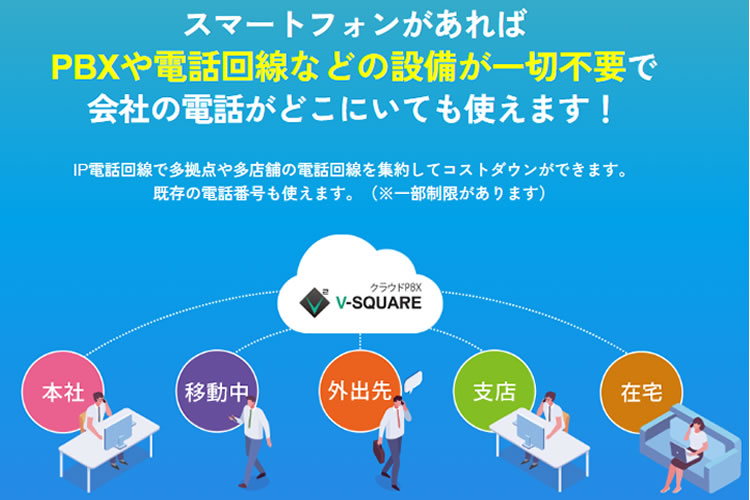 スマートフォンがあれば
PBXや電話回線などの設備が一切不要で
会社の電話がどこにいても使えます！

IP電話回線で多拠点や多店舗の電話回線を集約してコストダウンができます。
既存の電話番号も使えます。（※一部制限があります）

クラウドPBX
V-SQUARE

本社

移動中

外出先

支店

在宅